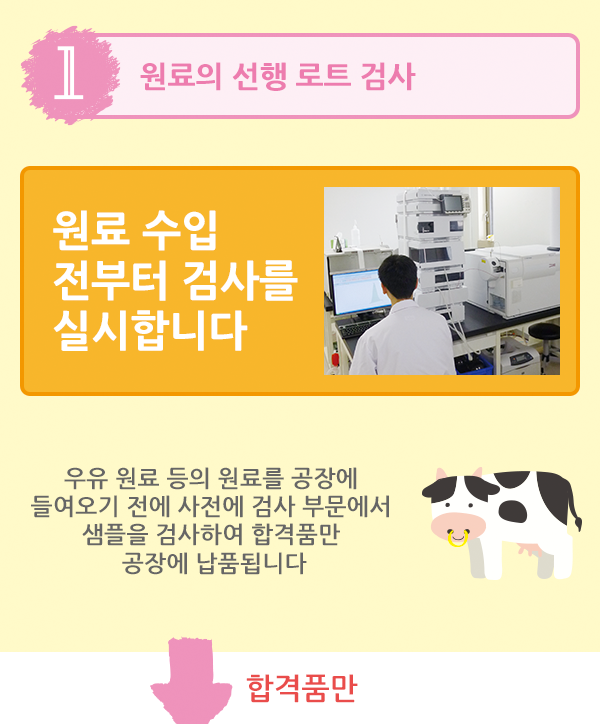 1 원료의 선행 로트 검사

원료 수입 전부터 검사를 실시합니다

우유 원료 등의 원료를 공장에 들여오기 전에 사전에 검사 부문에서 샘플을 검사하여 합격품만 공장에 납품됩니다

합격품만